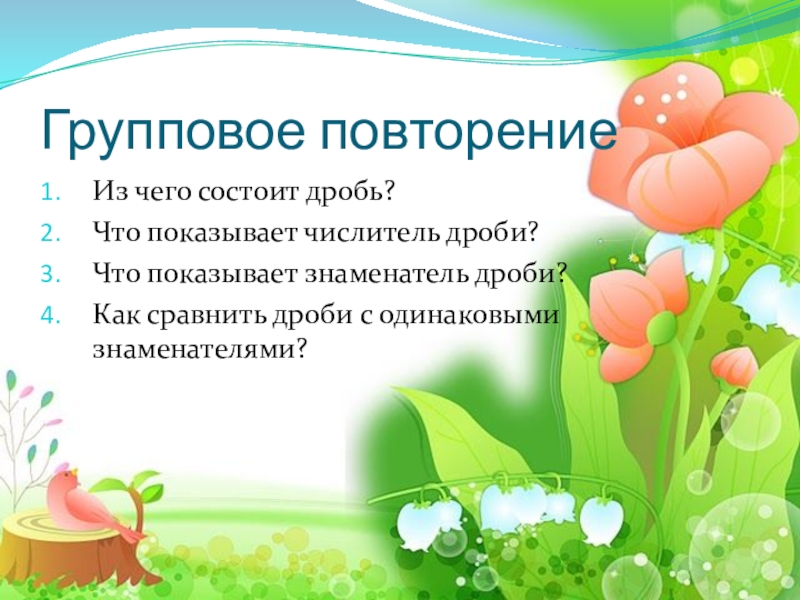 Групповое повторение

1. Из чего состоит дробь?
2. Что показывает числитель дроби?
3. Что показывает знаменатель дроби?
4. Как сравнить дроби с одинаковыми знаменателями?